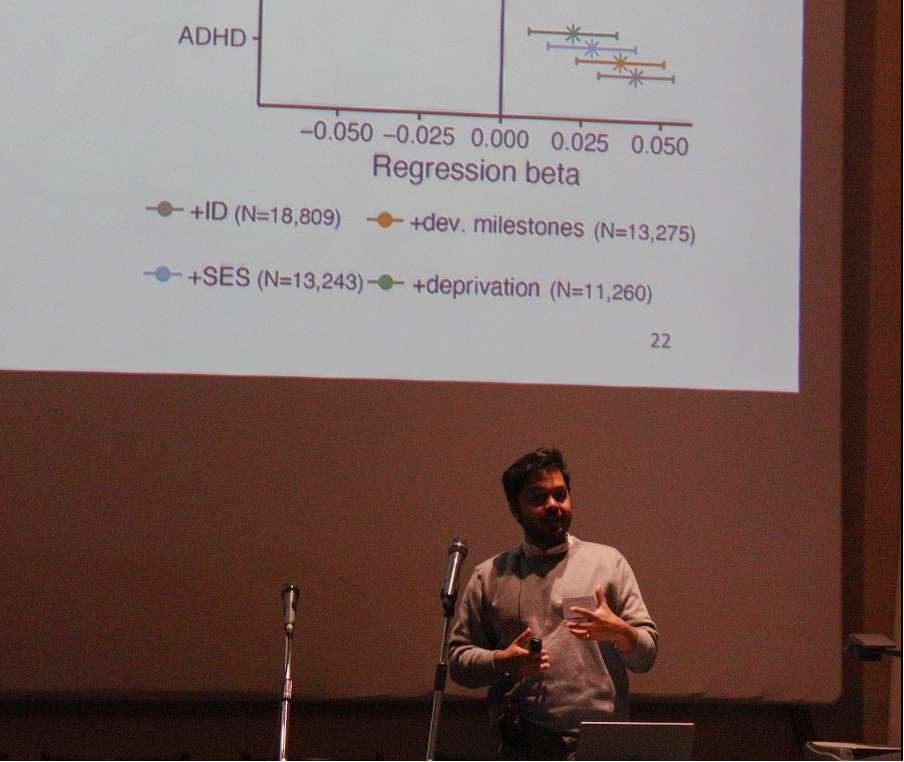 ADHD

−0.050 −0.025 0.000 0.025 0.050

Regression beta

+ID (N=18,809) +dev. milestones (N=13,275)

+SES (N=13,243) +deprivation (N=11,260)

22